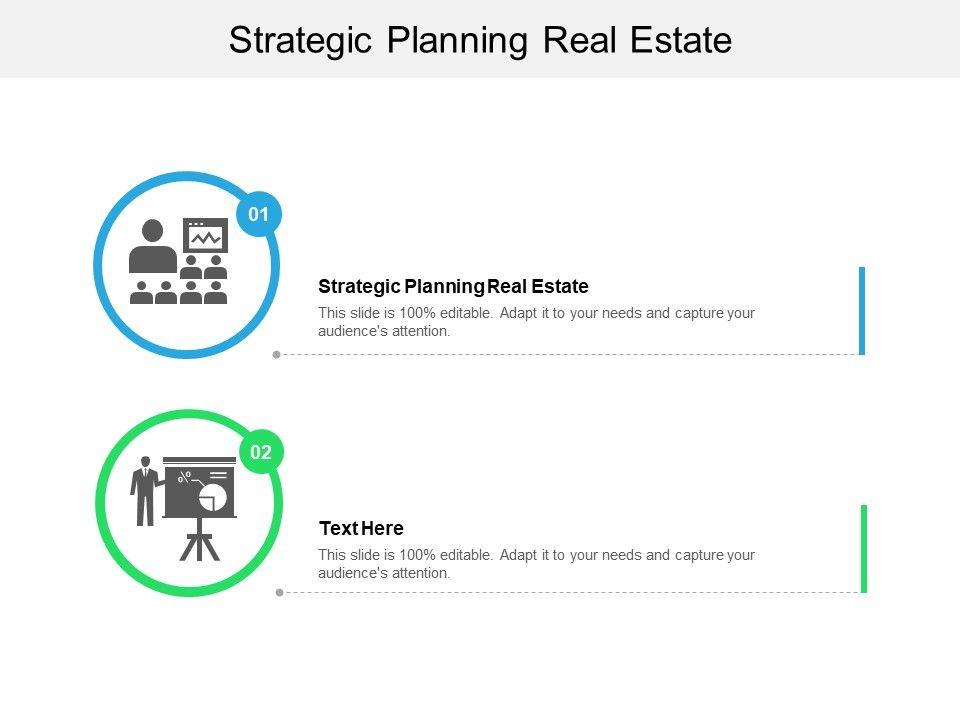 Strategic Planning Real Estate

01

Strategic Planning Real Estate

This slide is 100% editable. Adapt it to your needs and capture your audience's attention.

02

Text Here

This slide is 100% editable. Adapt it to your needs and capture your audience's attention.